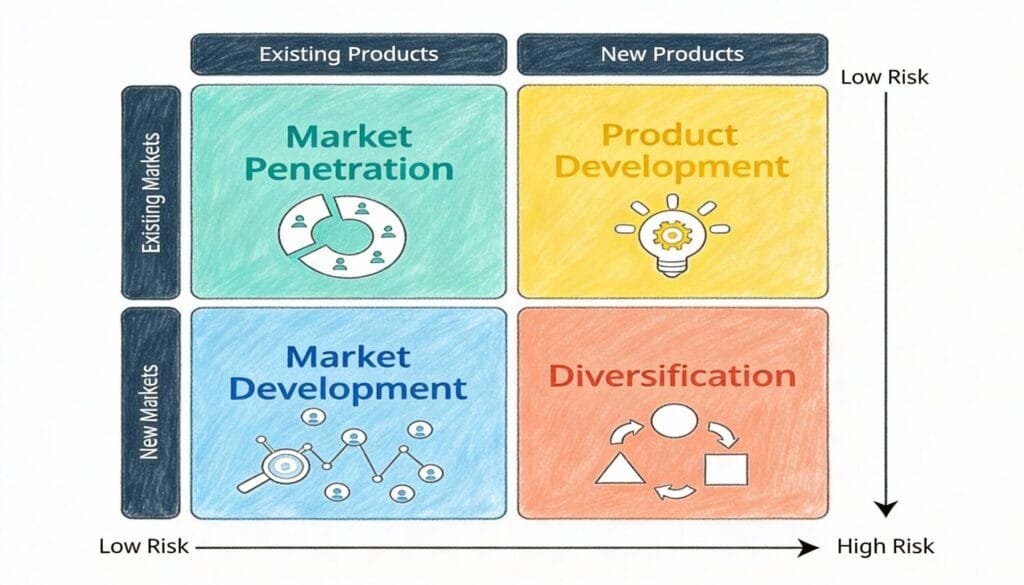 Existing Products

New Products

Low Risk

Existing Markets

Market Penetration

Product Development

New Markets

Market Development

Diversification

Low Risk

High Risk